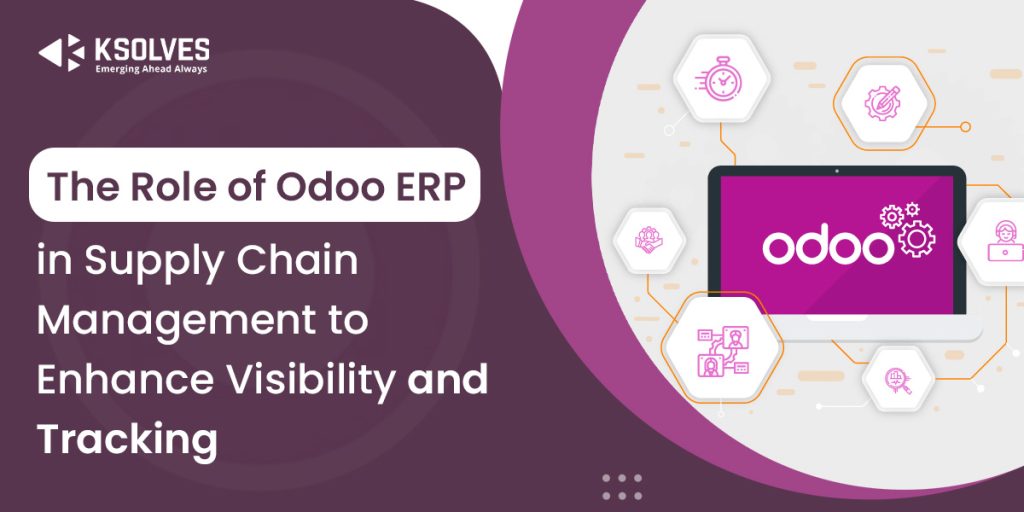 KSOLVES
Emerging Ahead Always

The Role of Odoo ERP in Supply Chain Management to Enhance Visibility and Tracking

odoo